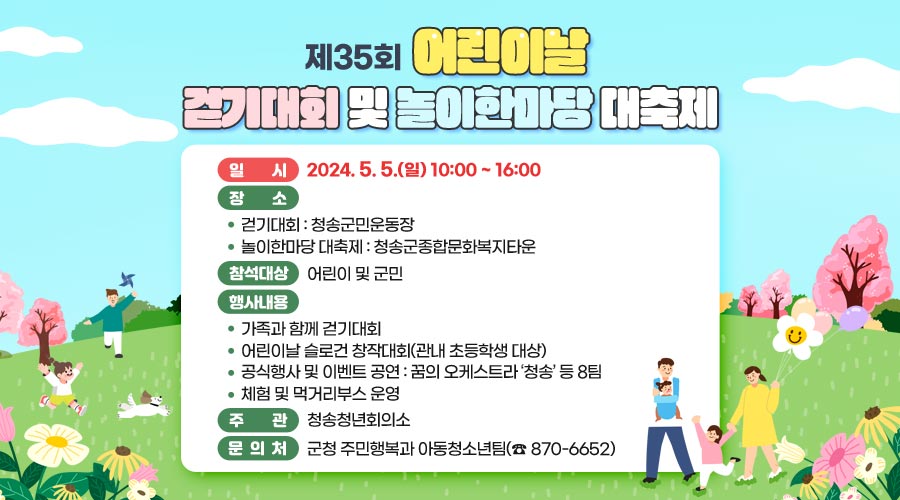 제35회 어린이날
걷기대회 및 놀이한마당 대축제

일 시 2024. 5. 5.(일) 10:00 ~ 16:00

장 소
• 걷기대회 : 청송군민운동장
• 놀이한마당 대축제 : 청송군종합문화복지타운

참석대상 어린이 및 군민

행사내용
• 가족과 함께 걷기대회
• 어린이날 슬로건 창작대회(관내 초등학생 대상)
• 공식행사 및 이벤트 공연 : 꿈의 오케스트라 '청송' 등 8팀
• 체험 및 먹거리부스 운영

주 관 청송청년회의소

문 의 처 군청 주민행복과 아동청소년팀(☎ 870-6652)